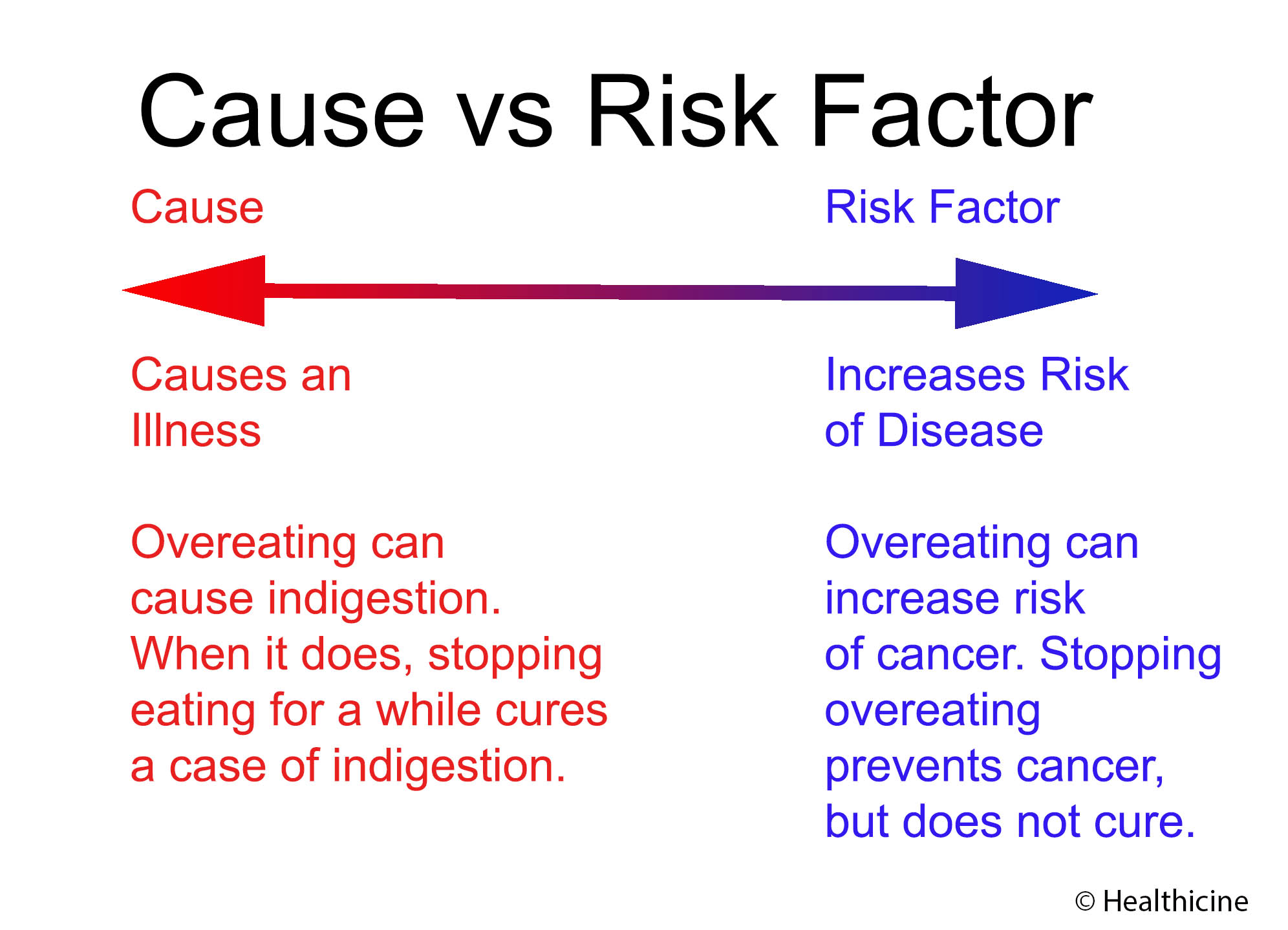 Cause vs Risk Factor

Cause

Causes an Illness

Overeating can cause indigestion. When it does, stopping eating for a while cures a case of indigestion.

Risk Factor

Increases Risk of Disease

Overeating can increase risk of cancer. Stopping overeating prevents cancer, but does not cure.

© Healthicine